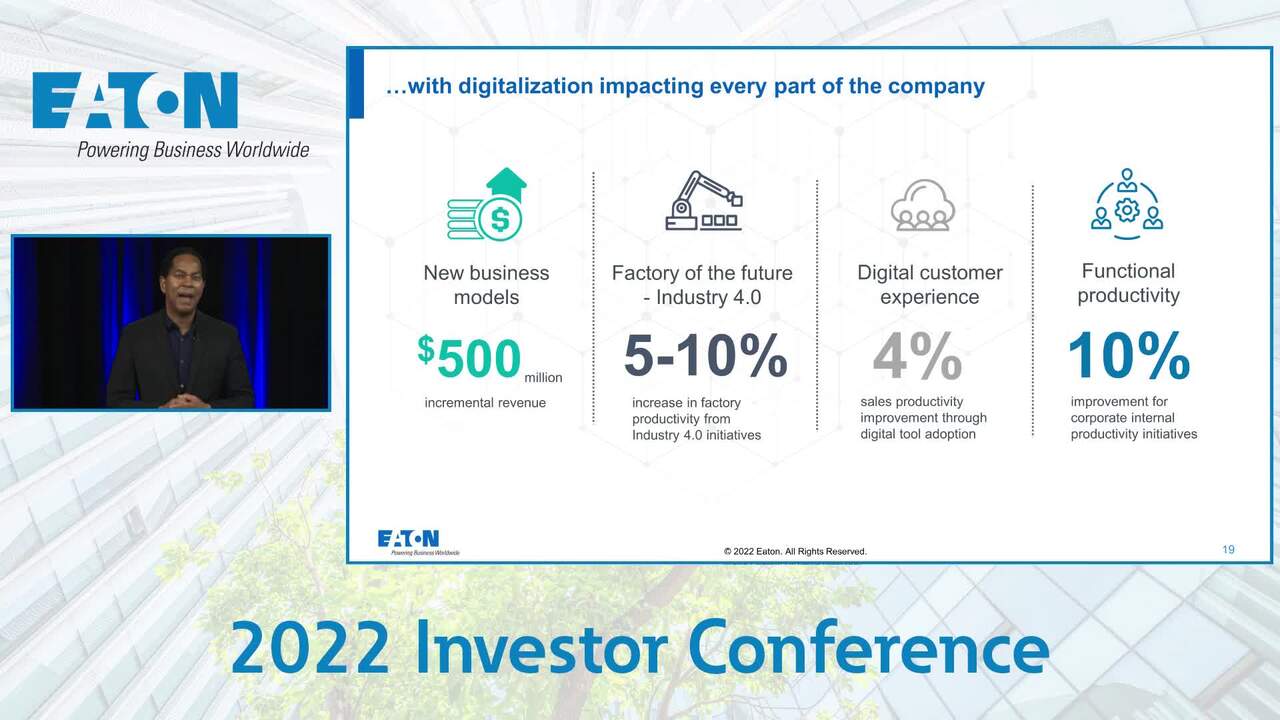 EATON
Powering Business Worldwide

…with digitalization impacting every part of the company

New business models

$500 million

incremental revenue

Factory of the future - Industry 4.0

5-10%

increase in factory productivity from Industry 4.0 initiatives

Digital customer experience

4%

sales productivity improvement through digital tool adoption

Functional productivity

10%

improvement for corporate internal productivity initiatives

EATON
Powering Business Worldwide

© 2022 Eaton. All Rights Reserved.

19

2022 Investor Conference